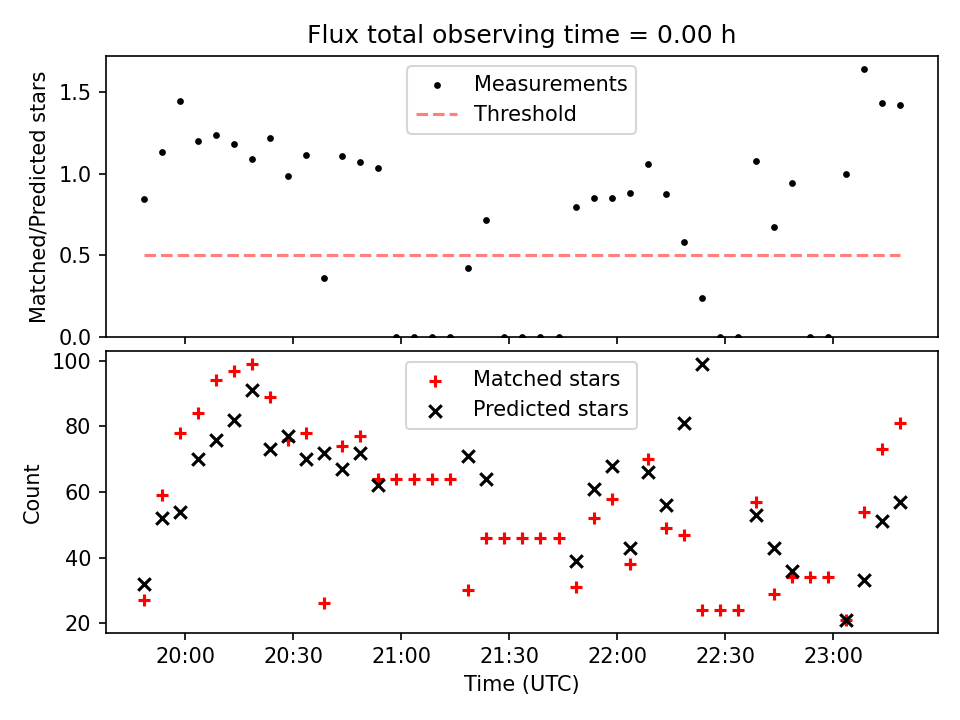 Flux total observing time = 0.00 h

Matched/Predicted stars

1.5
1.0
0.5
0.0

Measurements
Threshold

Count

100
80
60
40
20

Matched stars
Predicted stars

20:00
20:30
21:00
21:30
22:00
22:30
23:00

Time (UTC)